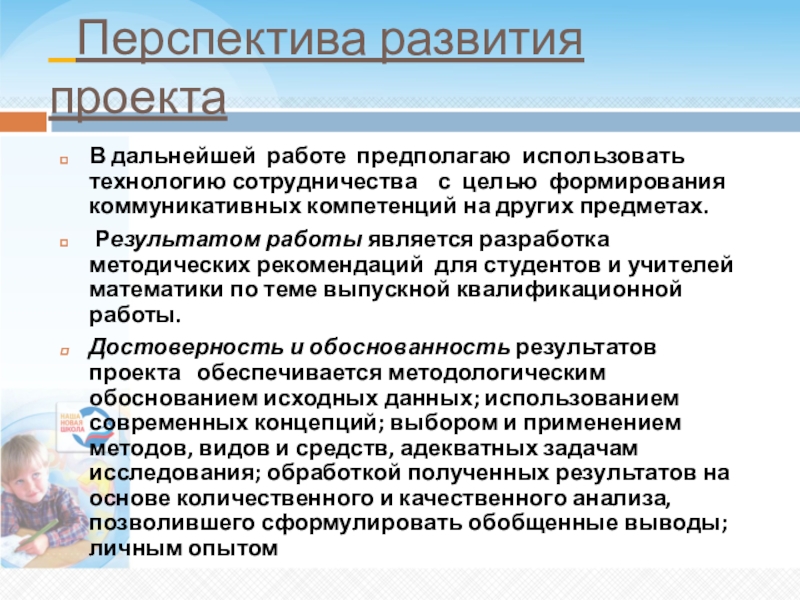 Перспектива развития проекта

В дальнейшей работе предполагаю использовать технологию сотрудничества с целью формирования коммуникативных компетенций на других предметах.

Результатом работы является разработка методических рекомендаций для студентов и учителей математики по теме выпускной квалификационной работы.

Достоверность и обоснованность результатов проекта обеспечивается методологическим обоснованием исходных данных; использованием современных концепций; выбором и применением методов, видов и средств, адекватных задачам исследования; обработкой полученных результатов на основе количественного и качественного анализа, позволившего сформулировать обобщенные выводы; личным опытом

НАША НОВАЯ ШКОЛА